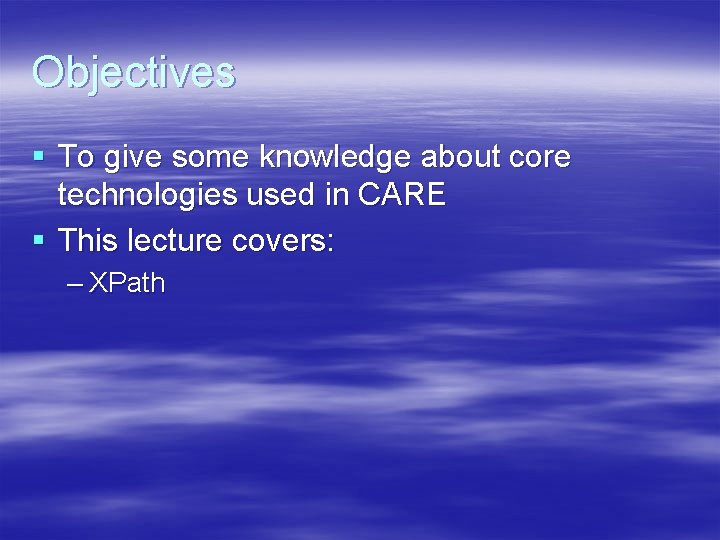 Objectives

▪ To give some knowledge about core technologies used in CARE

▪ This lecture covers:

– XPath